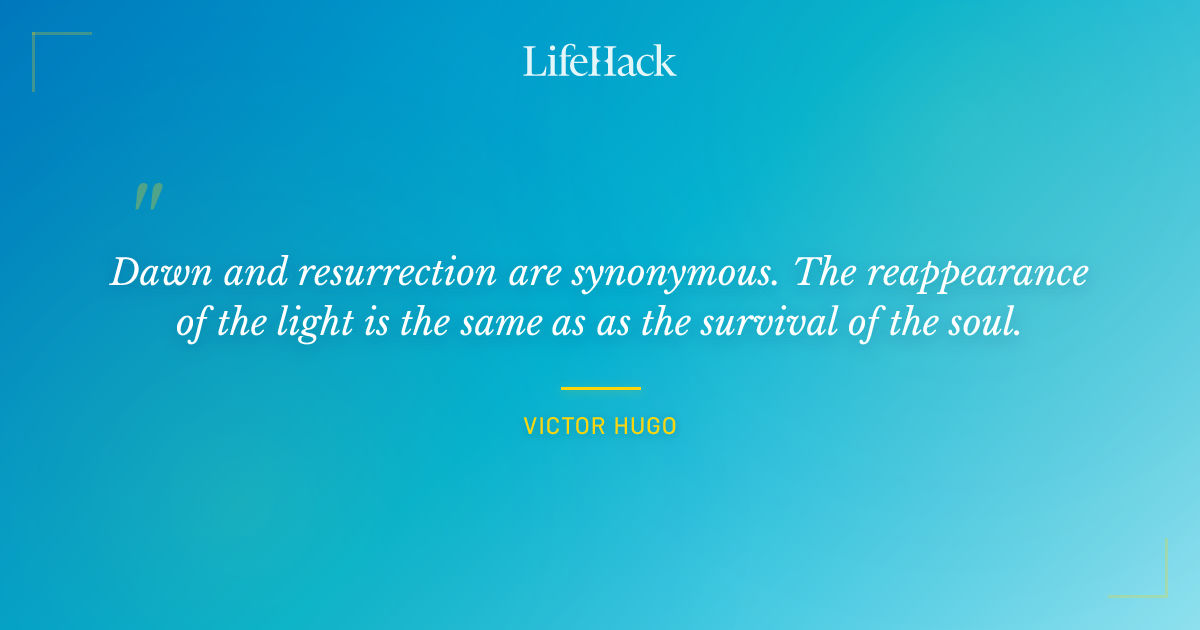 LifeHack

"

Dawn and resurrection are synonymous. The reappearance of the light is the same as as the survival of the soul.

VICTOR HUGO